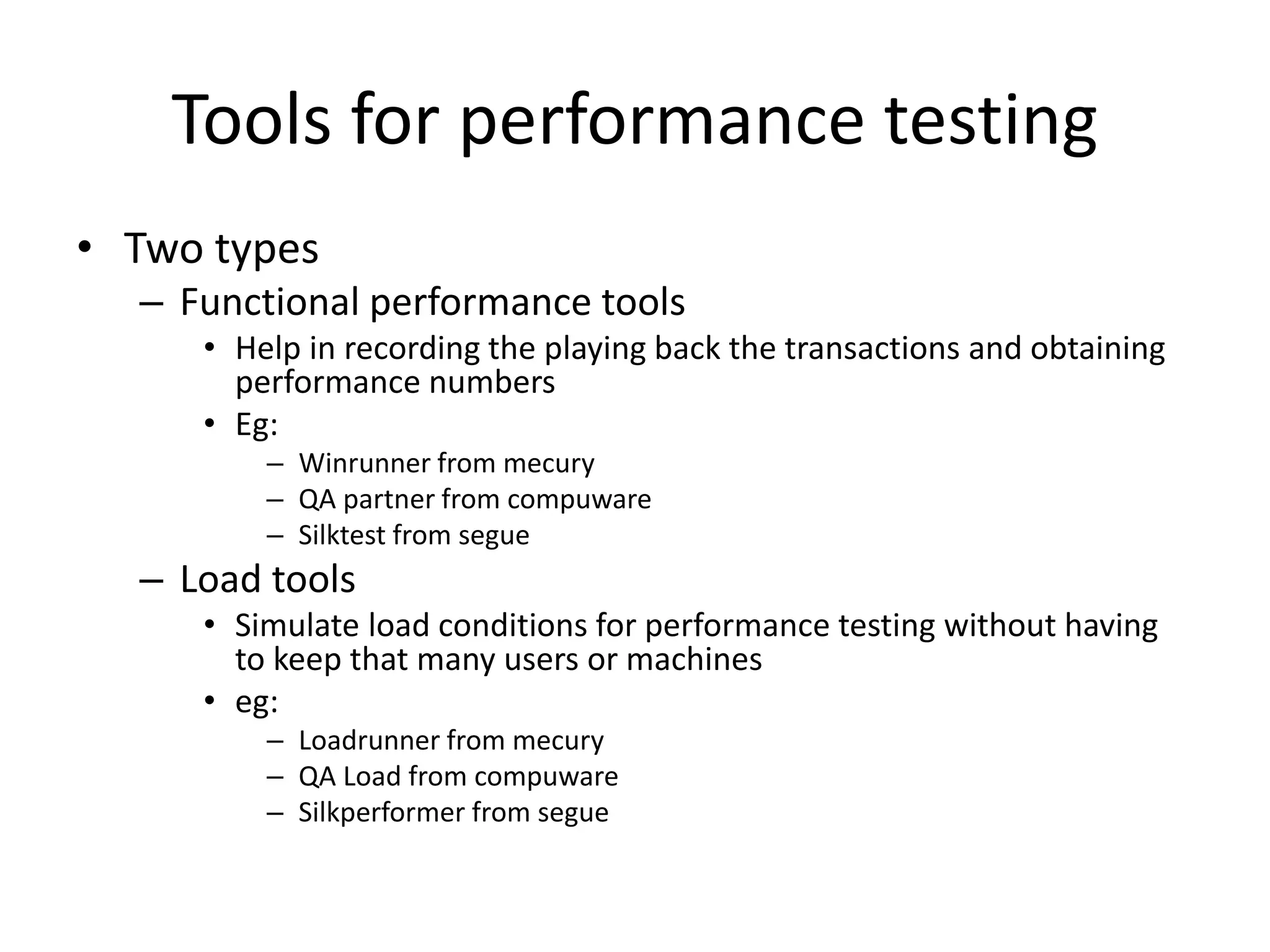 Tools for performance testing

• Two types
– Functional performance tools
• Help in recording the playing back the transactions and obtaining performance numbers
• Eg:
– Winrunner from mecury
– QA partner from compuware
– Silktest from segue
– Load tools
• Simulate load conditions for performance testing without having to keep that many users or machines
• eg:
– Loadrunner from mecury
– QA Load from compuware
– Silkperformer from segue